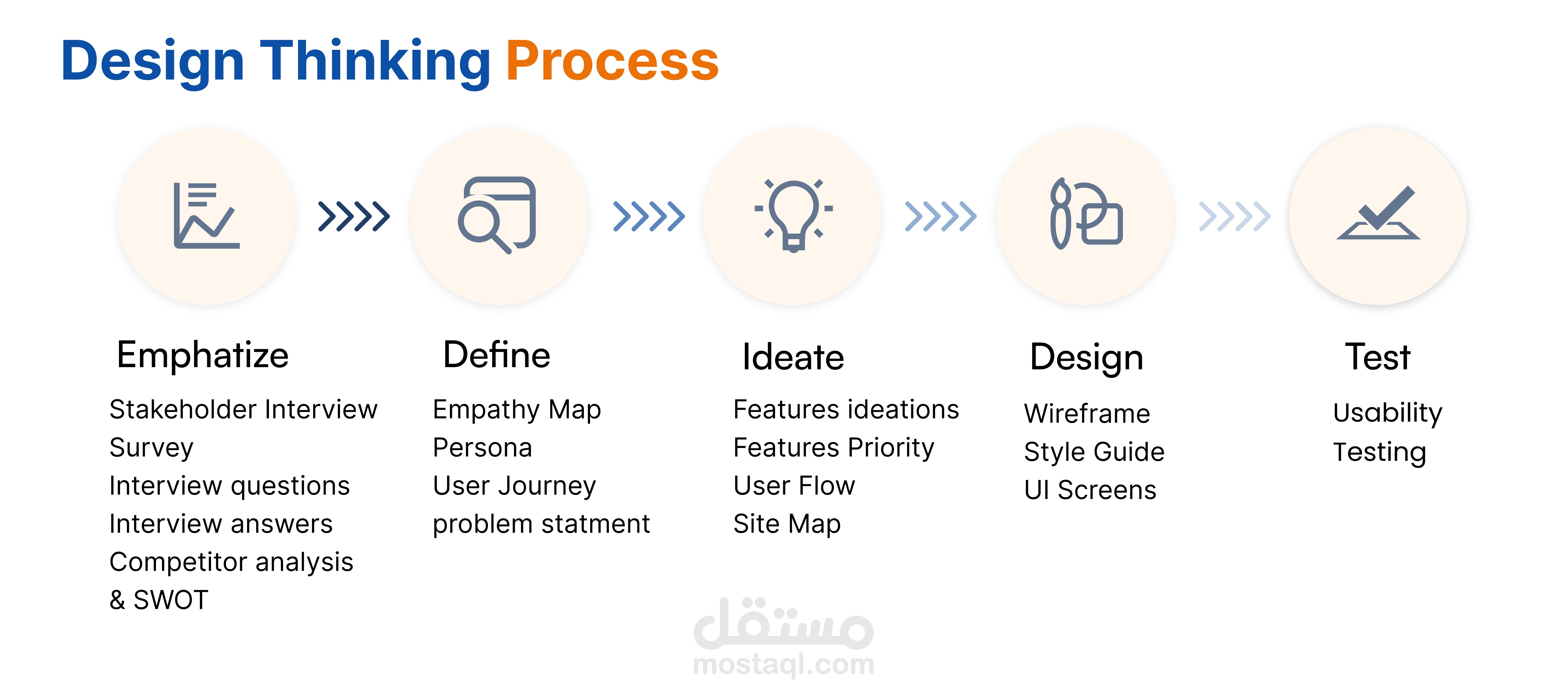 Design Thinking Process

Emphatize

Stakeholder Interview
Survey
Interview questions
Interview answers
Competitor analysis
& SWOT

Define

Empathy Map
Persona
User Journey
problem statment

Ideate

Features ideations
Features Priority
User Flow
Site Map

Design

Wireframe
Style Guide
UI Screens

Test

Usability
Testing

مستقل
mostaql.com